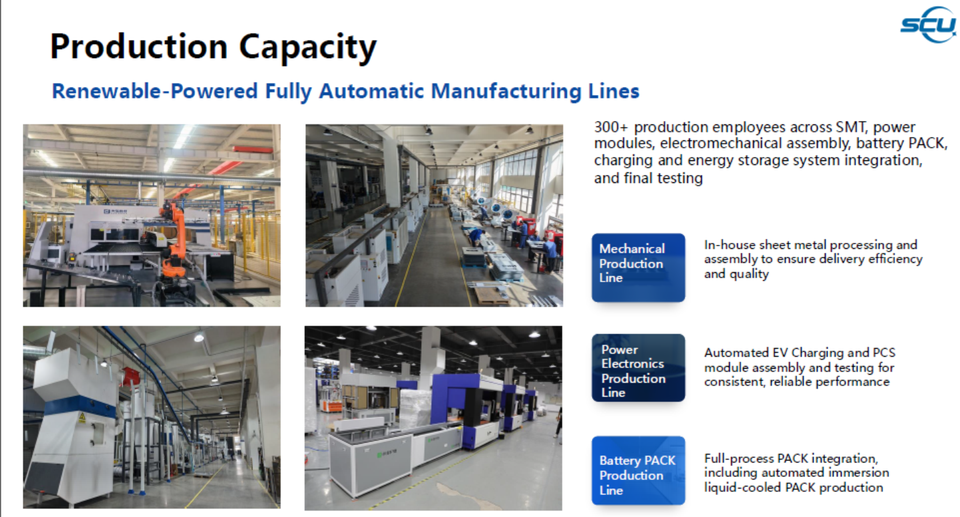 SCU

Production Capacity

Renewable-Powered Fully Automatic Manufacturing Lines

300+ production employees across SMT, power modules, electromechanical assembly, battery PACK, charging and energy storage system integration, and final testing

Mechanical Production Line

In-house sheet metal processing and assembly to ensure delivery efficiency and quality

Power Electronics Production Line

Automated EV Charging and PCS module assembly and testing for consistent, reliable performance

Battery PACK Production Line

Full-process PACK integration, including automated immersion liquid-cooled PACK production